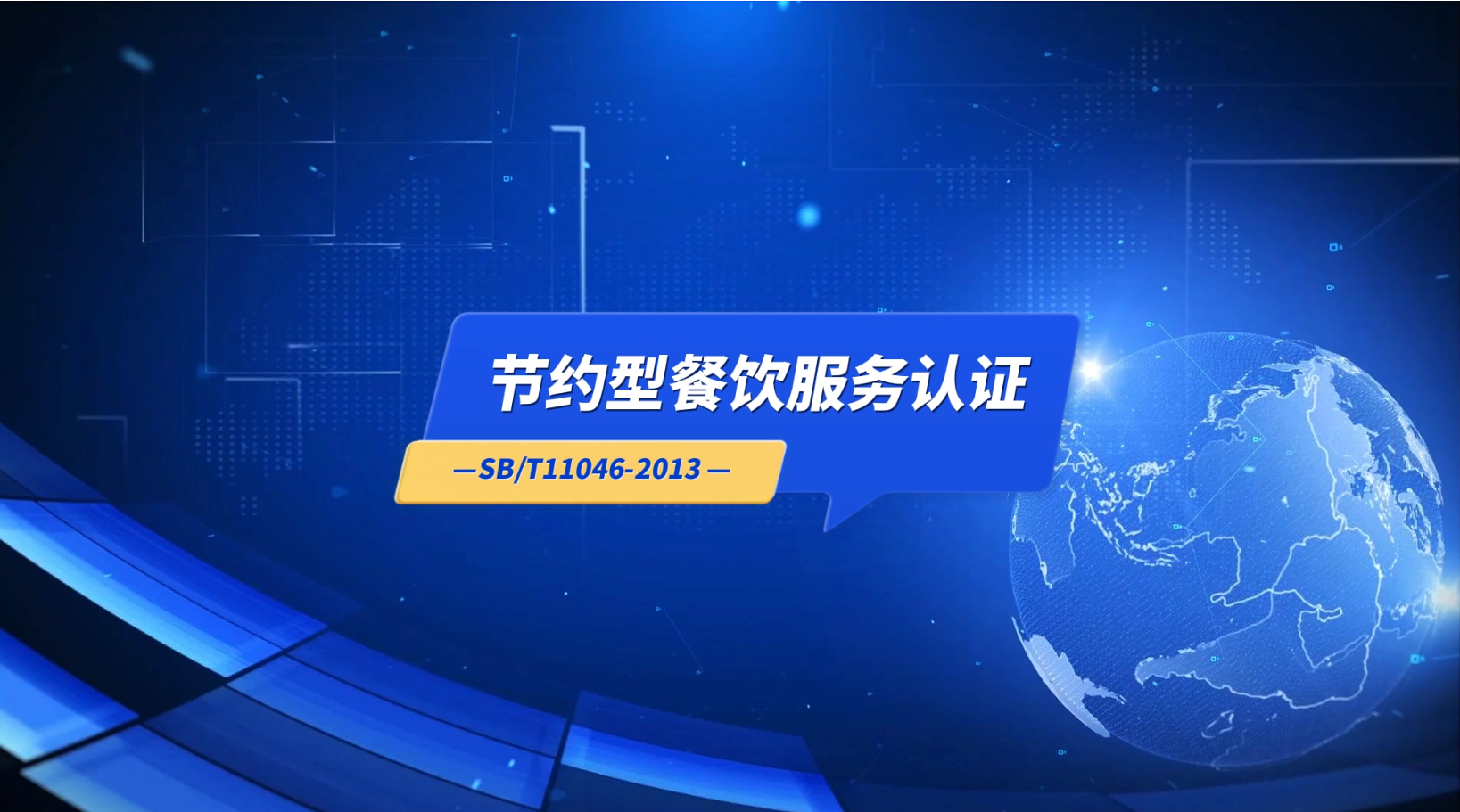 节约型餐饮服务认证

—SB/T11046-2013—